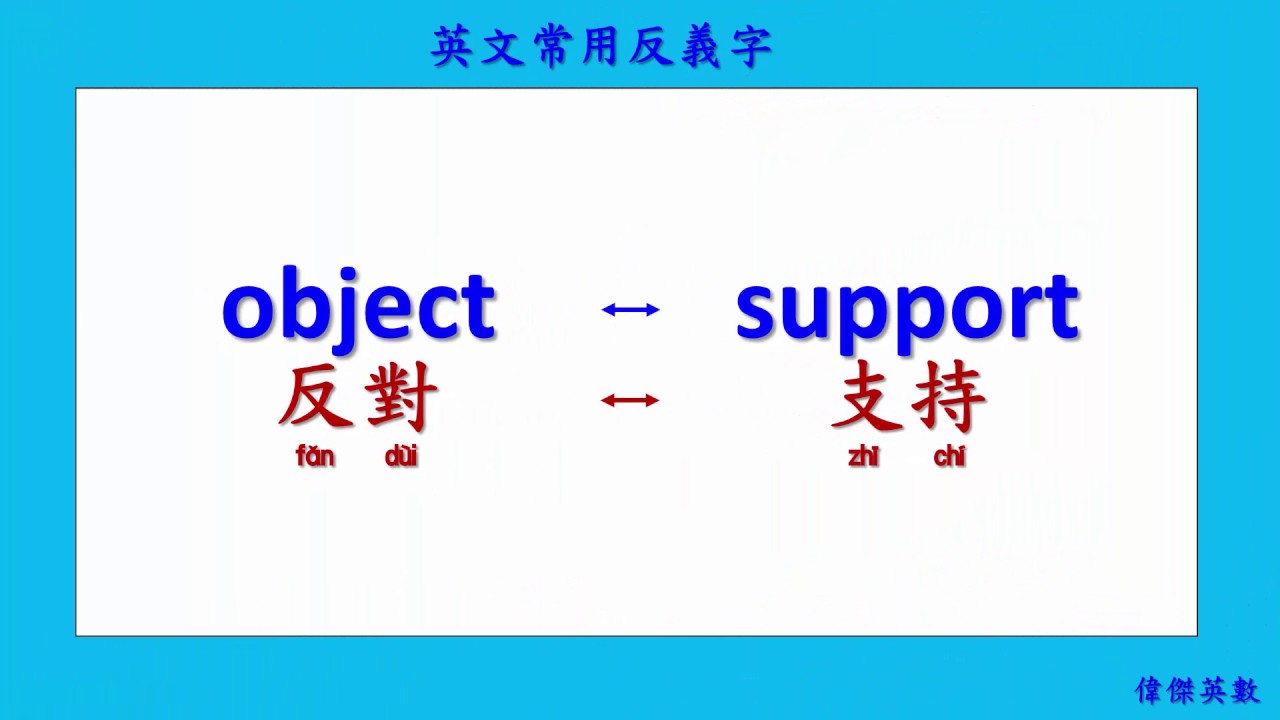 英文常用反義字

object ↔ support

反對 ↔ 支持

fǎn duì zhī chí

偉傑英數